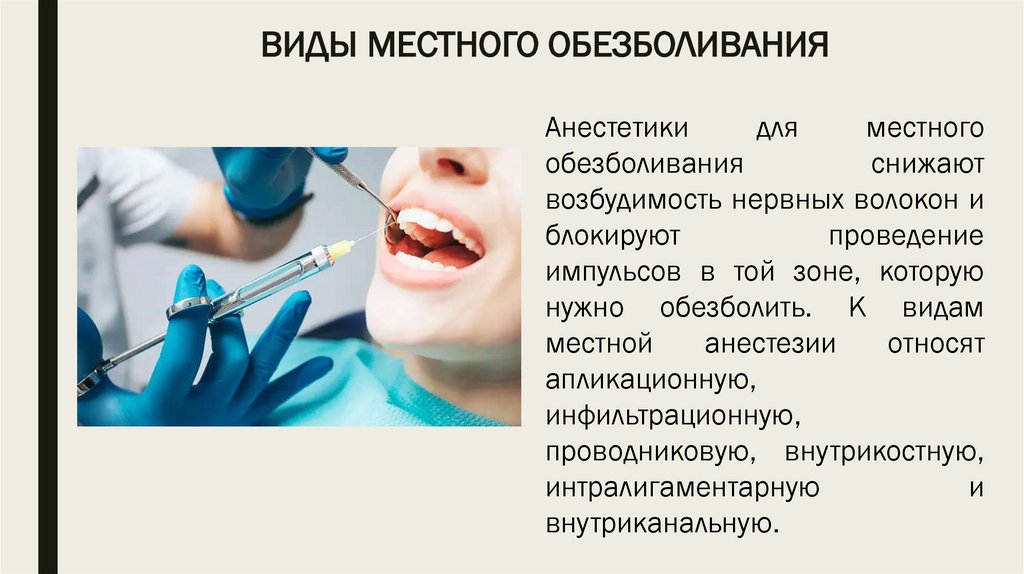 ВИДЫ МЕСТНОГО ОБЕЗБОЛИВАНИЯ

Анестетики для местного обезболивания снижают возбудимость нервных волокон и блокируют проведение импульсов в той зоне, которую нужно обезболить. К видам местной анестезии относят апликационную, инфильтрационную, проводниковую, внутрикостную, интралигаментарную и внутриканальную.